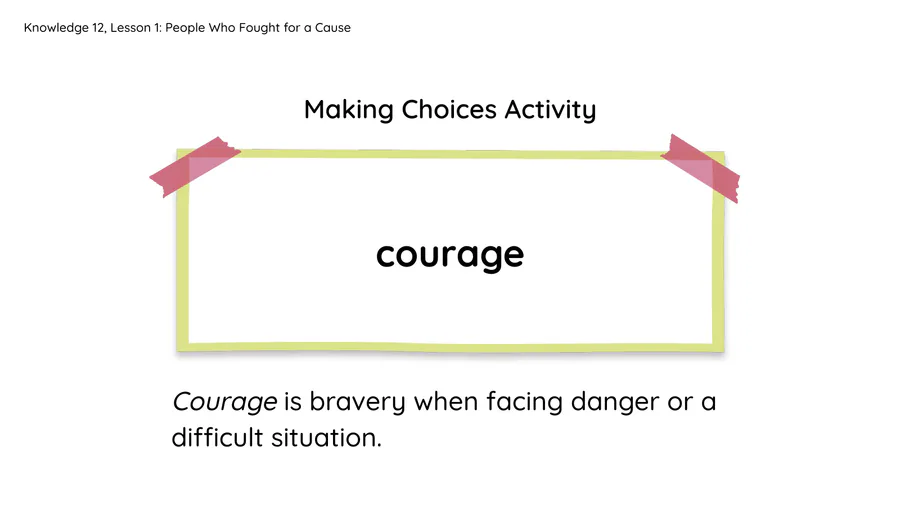 Knowledge 12, Lesson 1: People Who Fought for a Cause

Making Choices Activity

courage

Courage is bravery when facing danger or a difficult situation.